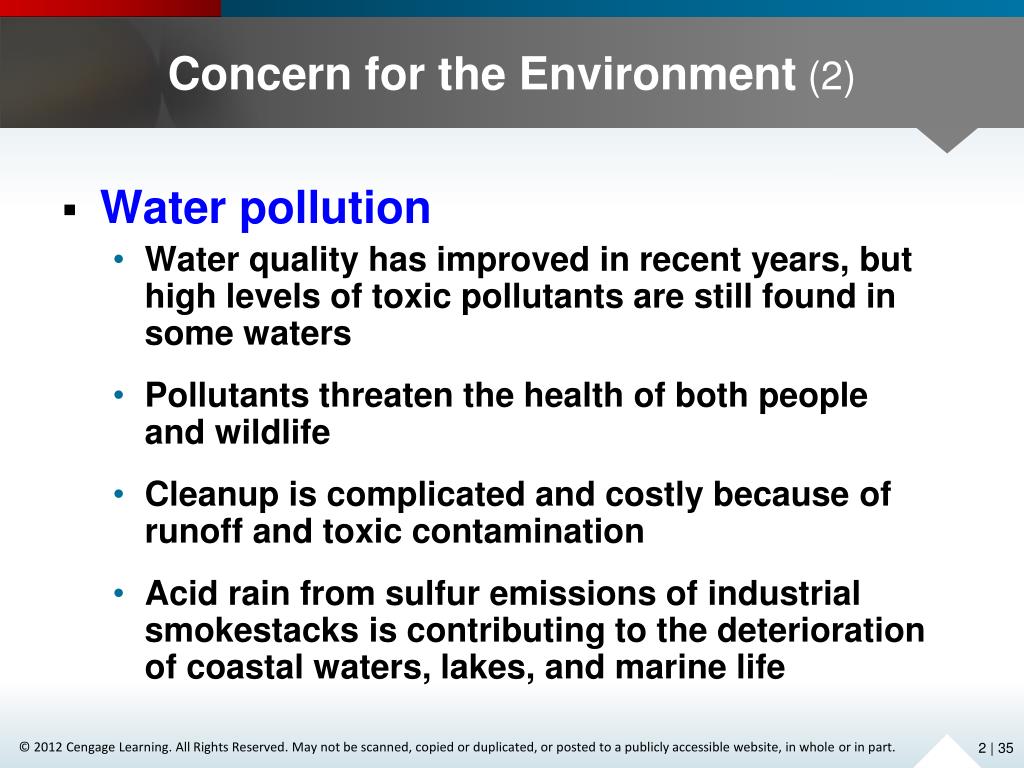 Concern for the Environment (2)

▪ Water pollution

• Water quality has improved in recent years, but high levels of toxic pollutants are still found in some waters

• Pollutants threaten the health of both people and wildlife

• Cleanup is complicated and costly because of runoff and toxic contamination

• Acid rain from sulfur emissions of industrial smokestacks is contributing to the deterioration of coastal waters, lakes, and marine life

© 2012 Cengage Learning. All Rights Reserved. May not be scanned, copied or duplicated, or posted to a publicly accessible website, in whole or in part.

2 | 35